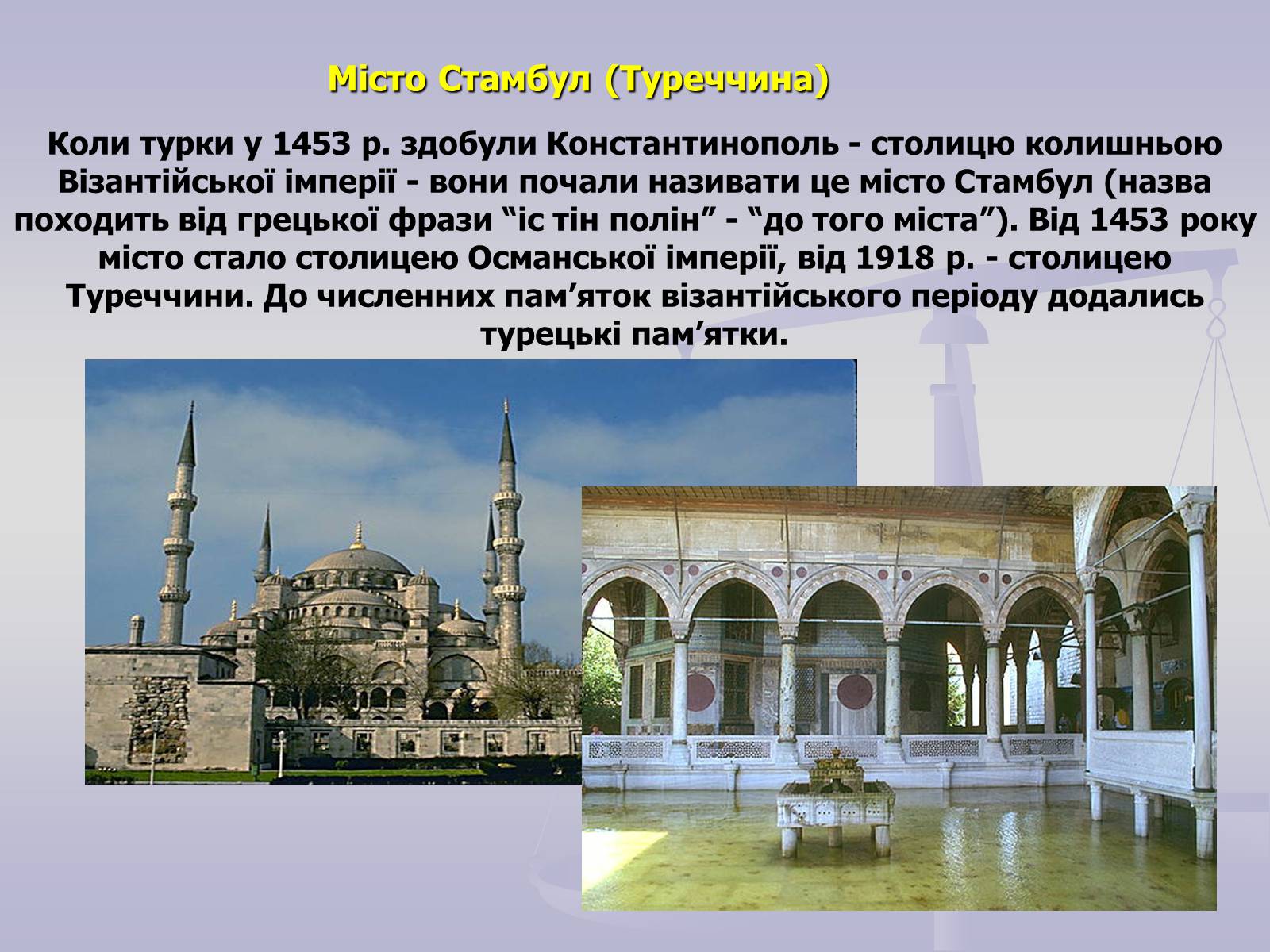 Місто Стамбул (Туреччина)

Коли турки у 1453 р. здобули Константинополь - столицю колишньою Візантійської імперії - вони почали називати це місто Стамбул (назва походить від грецької фрази “іс тін полін” - “до того міста”). Від 1453 року місто стало столицею Османської імперії, від 1918 р. - столицею Туреччини. До численних пам’яток візантійського періоду додались турецькі пам’ятки.